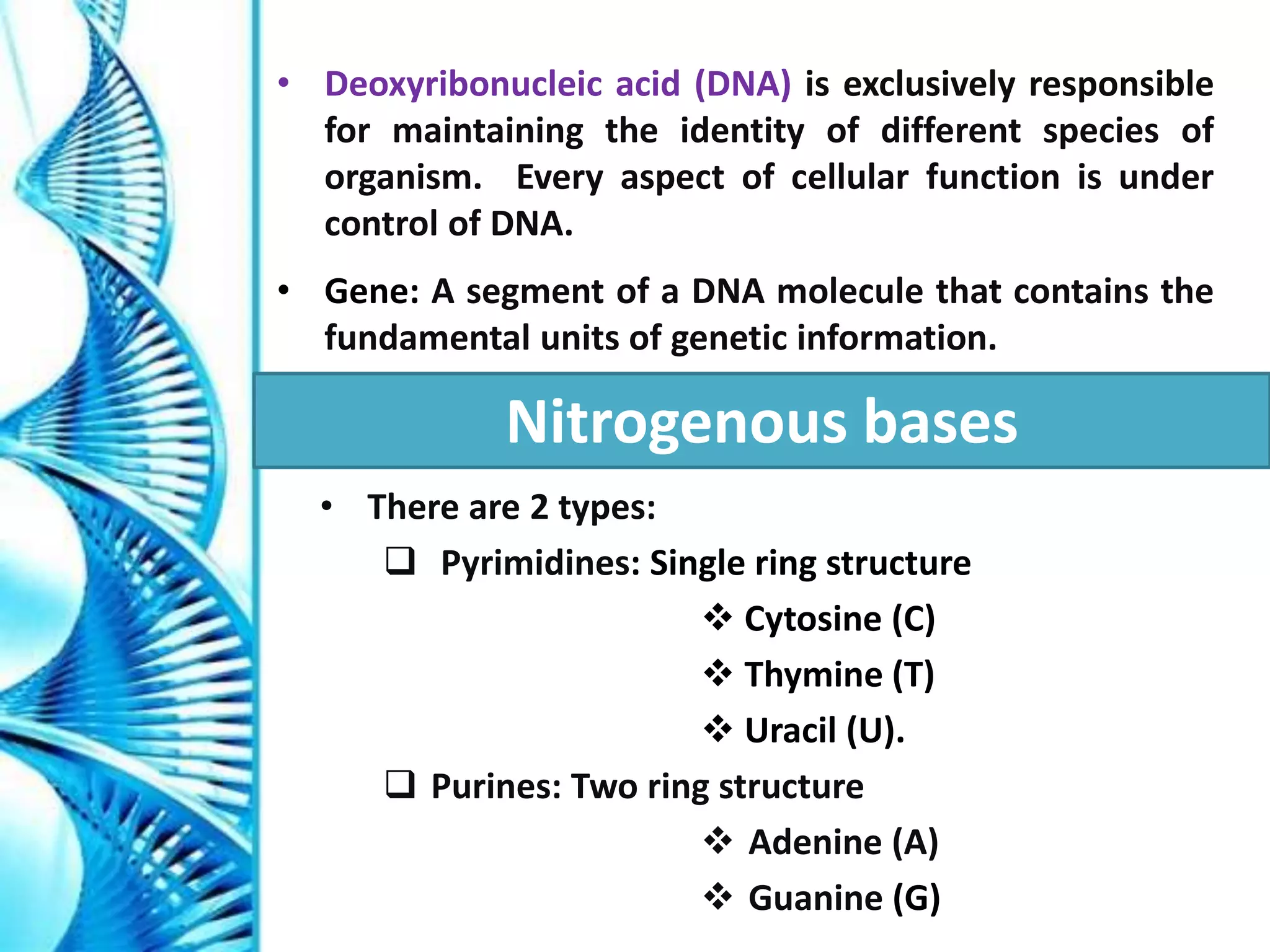 • Deoxyribonucleic acid (DNA) is exclusively responsible for maintaining the identity of different species of organism. Every aspect of cellular function is under control of DNA.

• Gene: A segment of a DNA molecule that contains the fundamental units of genetic information.

Nitrogenous bases

• There are 2 types:

❑ Pyrimidines: Single ring structure

❖ Cytosine (C)

❖ Thymine (T)

❖ Uracil (U).

❑ Purines: Two ring structure

❖ Adenine (A)

❖ Guanine (G)